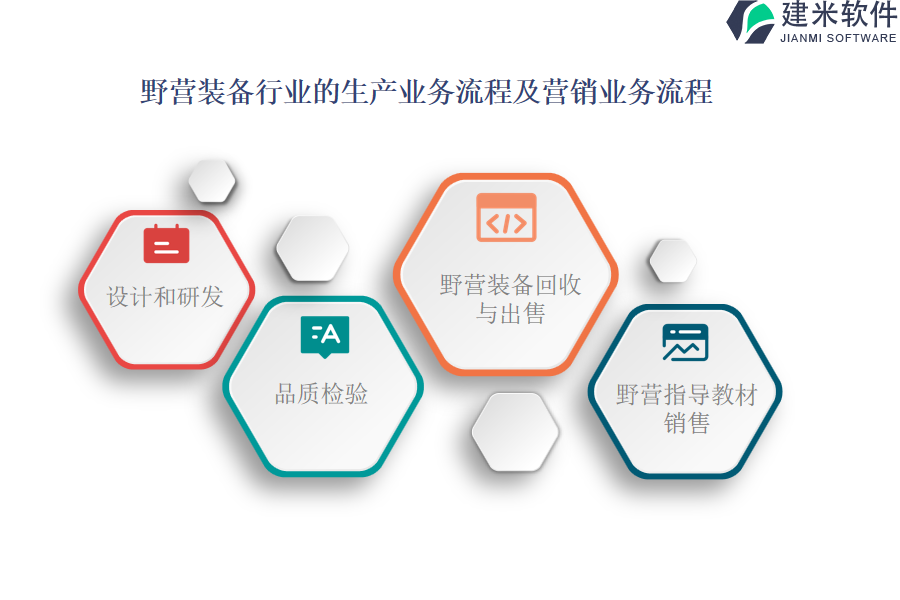 建米软件
JIANMI SOFTWARE

野营装备行业的生产业务流程及营销业务流程

设计和研发

品质检验

野营装备回收与出售

野营指导教材销售